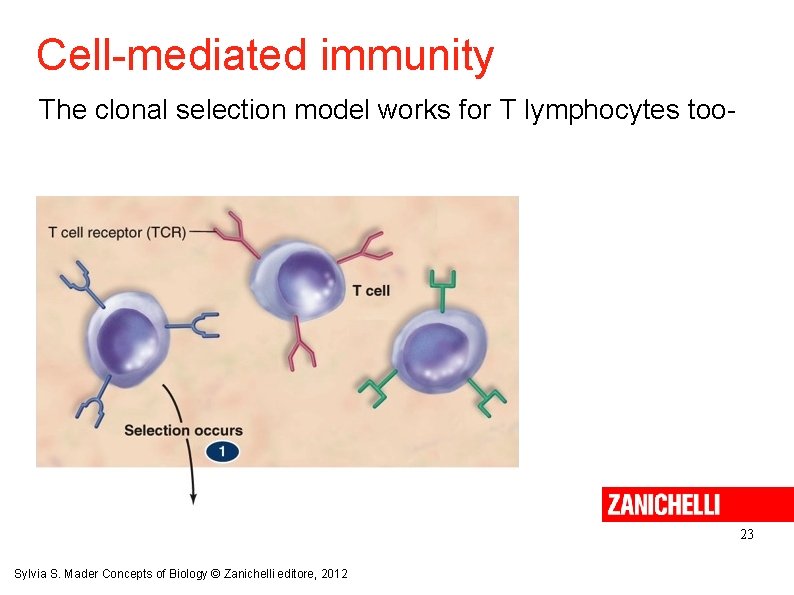 Cell-mediated immunity

The clonal selection model works for T lymphocytes too-

T cell receptor (TCR)

T cell

Selection occurs

1

ZANICHELLI

23

Sylvia S. Mader Concepts of Biology © Zanichelli editore, 2012